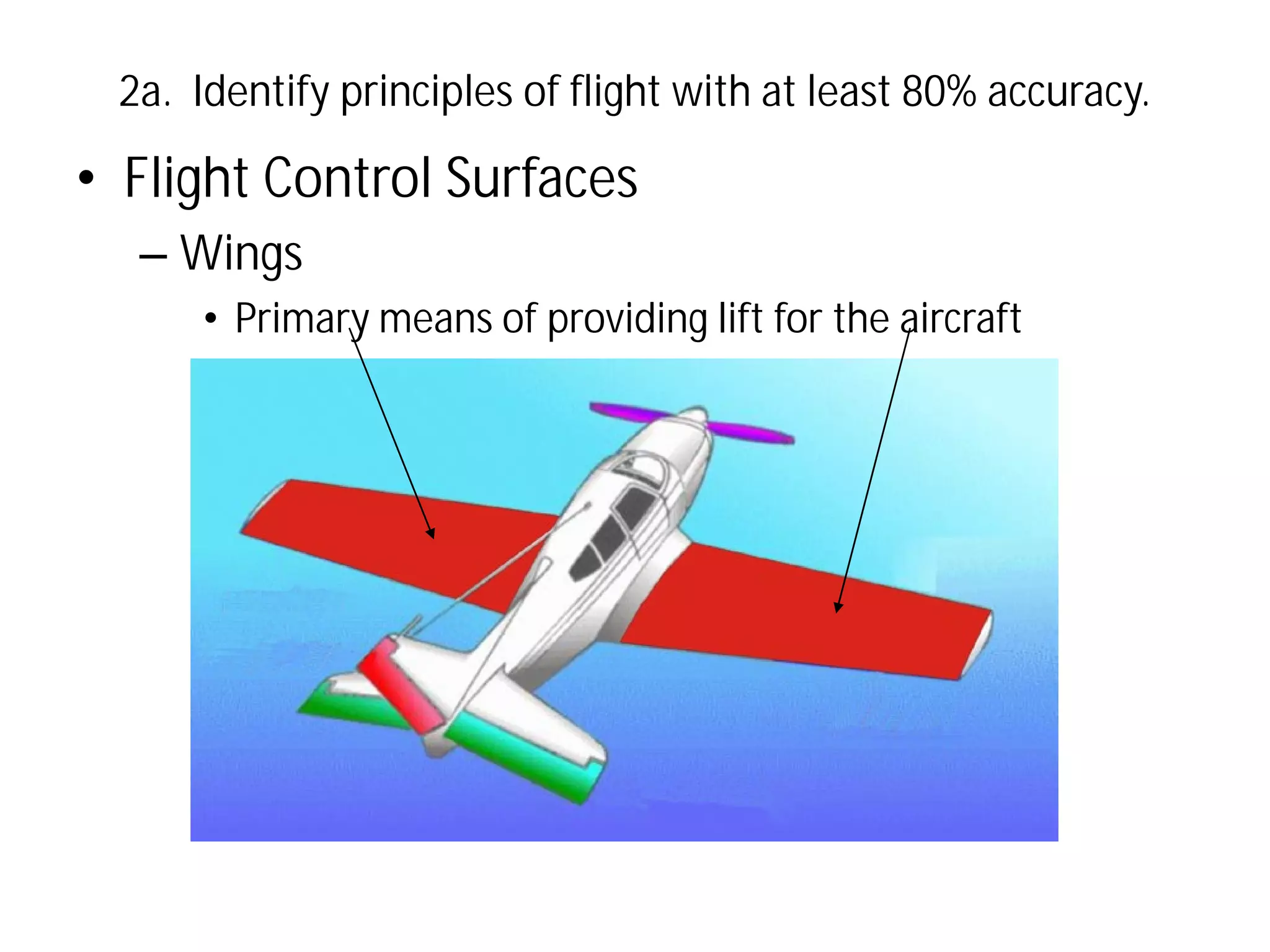 2a. Identify principles of flight with at least 80% accuracy.

• Flight Control Surfaces

– Wings

• Primary means of providing lift for the aircraft